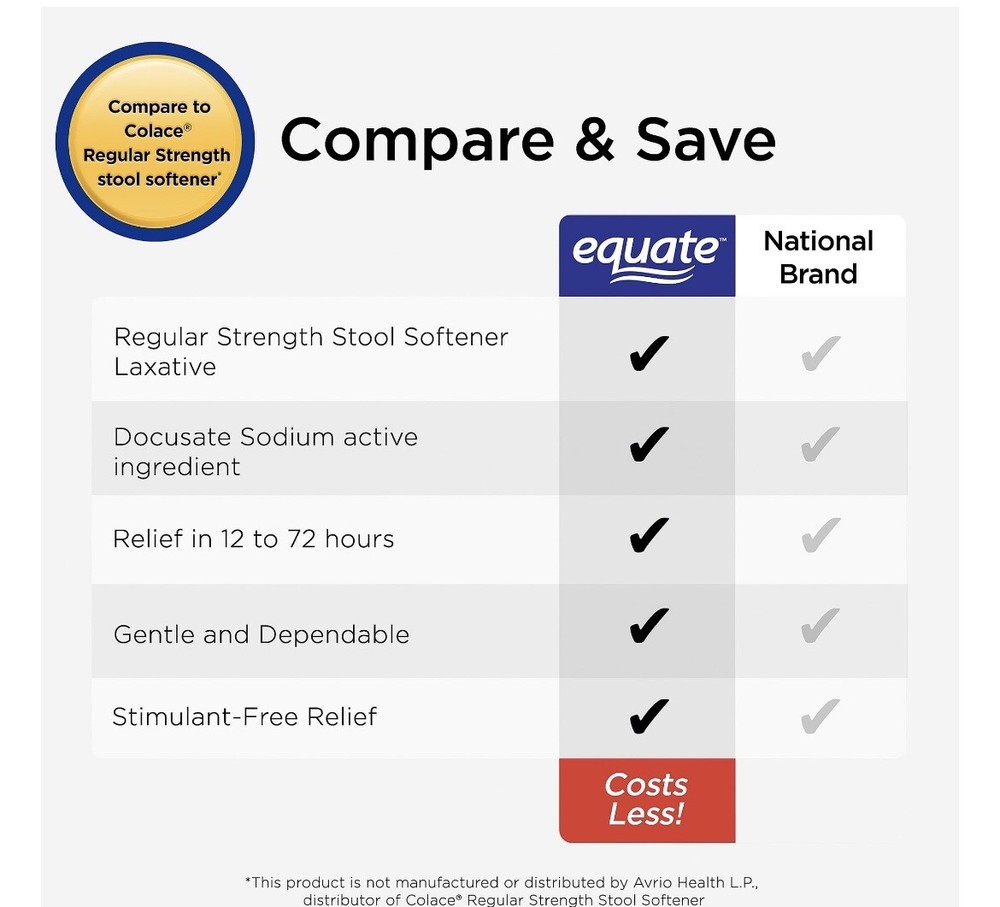 Compare to Colace® Regular Strength stool softener*

Compare & Save

| | equate™ | National Brand |
|---|---|---|
| Regular Strength Stool Softener Laxative | ✔ | ✔ |
| Docusate Sodium active ingredient | ✔ | ✔ |
| Relief in 12 to 72 hours | ✔ | ✔ |
| Gentle and Dependable | ✔ | ✔ |
| Stimulant-Free Relief | ✔ | ✔ |
| | Costs Less! | |

*This product is not manufactured or distributed by Avrio Health L.P., distributor of Colace® Regular Strength Stool Softener